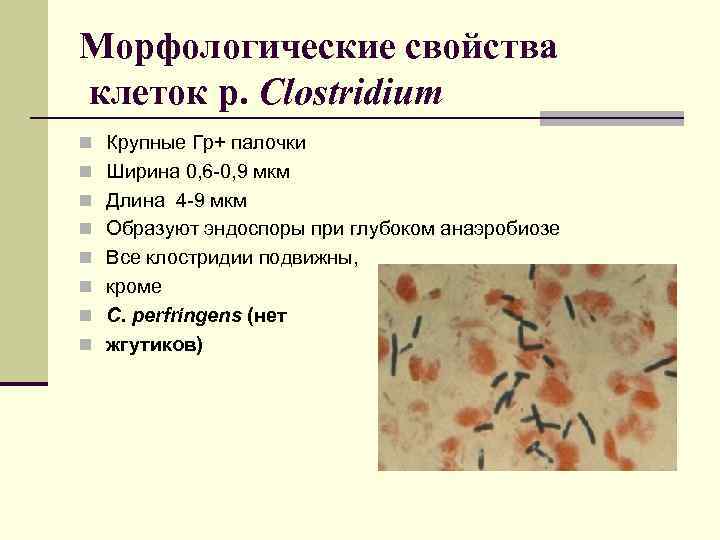 Морфологические свойства клеток р. Clostridium

Крупные Гр+ палочки
Ширина 0,6-0,9 мкм
Длина 4-9 мкм
Образуют эндоспоры при глубоком анаэробиозе
Все клостридии подвижны,
кроме
C. perfringens (нет
жгутиков)